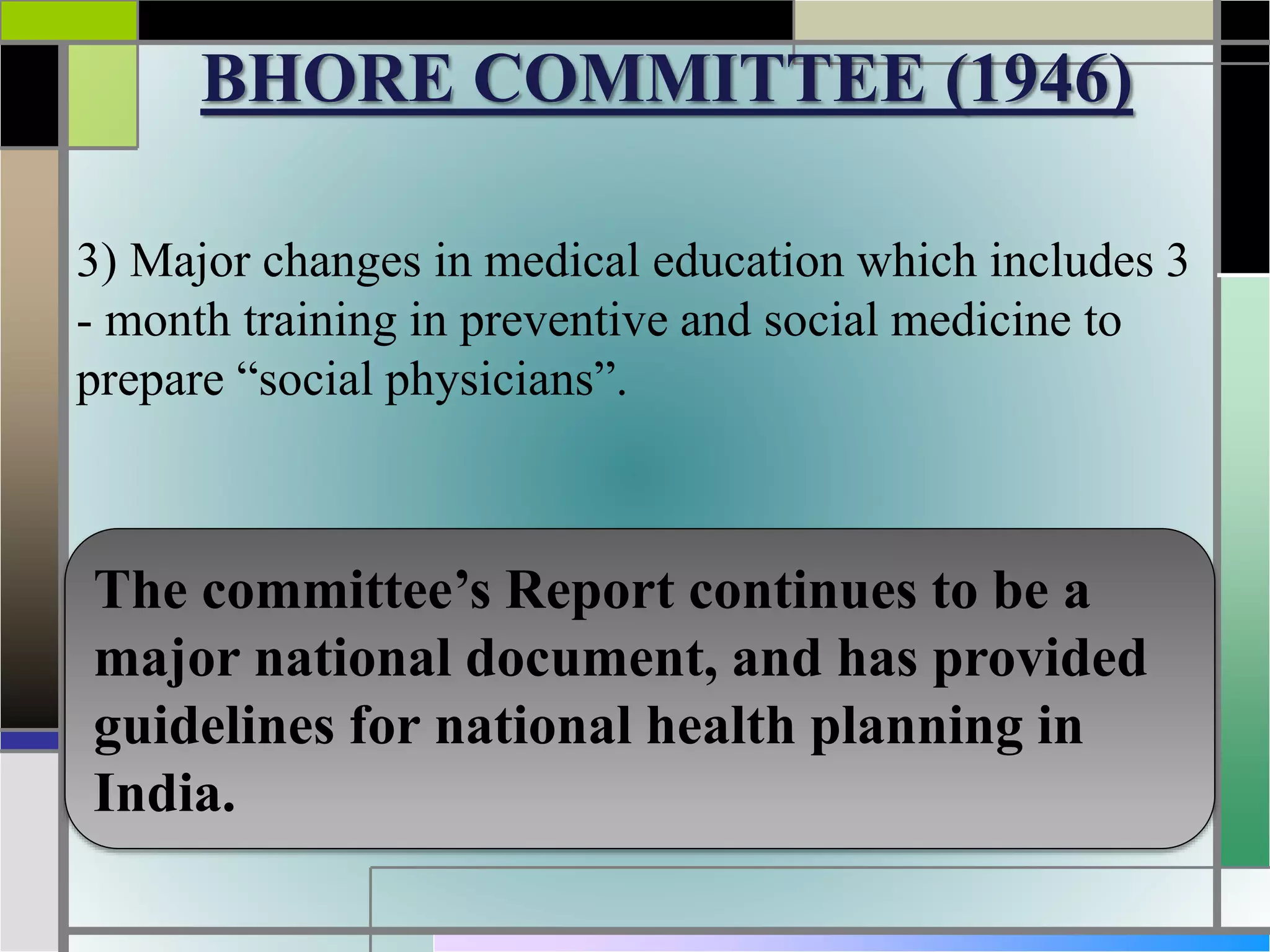 BHORE COMMITTEE (1946)

3) Major changes in medical education which includes 3 - month training in preventive and social medicine to prepare “social physicians”.

The committee’s Report continues to be a major national document, and has provided guidelines for national health planning in India.